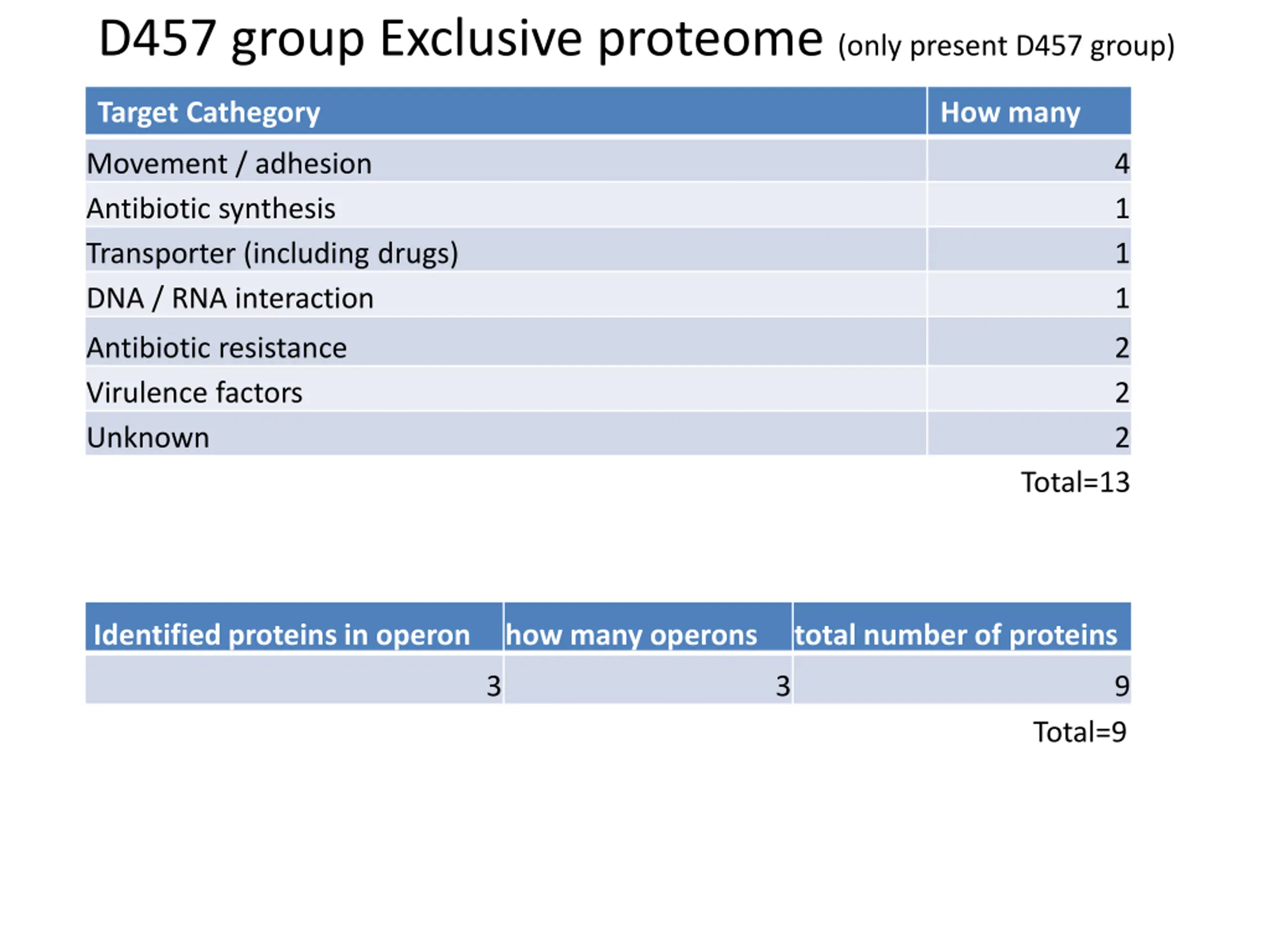 D457 group Exclusive proteome (only present D457 group)

| Target Cathegory | How many |
|---|---|
| Movement / adhesion | 4 |
| Antibiotic synthesis | 1 |
| Transporter (including drugs) | 1 |
| DNA / RNA interaction | 1 |
| Antibiotic resistance | 2 |
| Virulence factors | 2 |
| Unknown | 2 |

Total=13

| Identified proteins in operon | how many operons | total number of proteins |
|---|---|---|
| 3 | 3 | 9 |

Total=9